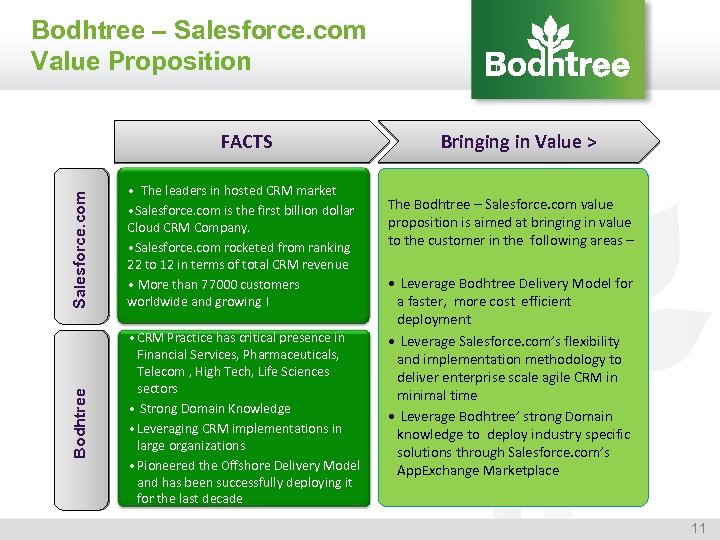 Bodhtree – Salesforce.com Value Proposition

Bodhtree

FACTS

Bringing in Value >

Salesforce.com

• The leaders in hosted CRM market
•Salesforce.com is the first billion dollar Cloud CRM Company.
•Salesforce.com rocketed from ranking 22 to 12 in terms of total CRM revenue
• More than 77000 customers worldwide and growing !

Bodhtree

• CRM Practice has critical presence in Financial Services, Pharmaceuticals, Telecom , High Tech, Life Sciences sectors
• Strong Domain Knowledge
• Leveraging CRM implementations in large organizations
• Pioneered the Offshore Delivery Model and has been successfully deploying it for the last decade

The Bodhtree – Salesforce.com value proposition is aimed at bringing in value to the customer in the following areas –

• Leverage Bodhtree Delivery Model for a faster, more cost efficient deployment
• Leverage Salesforce.com's flexibility and implementation methodology to deliver enterprise scale agile CRM in minimal time
• Leverage Bodhtree' strong Domain knowledge to deploy industry specific solutions through Salesforce.com's AppExchange Marketplace

11